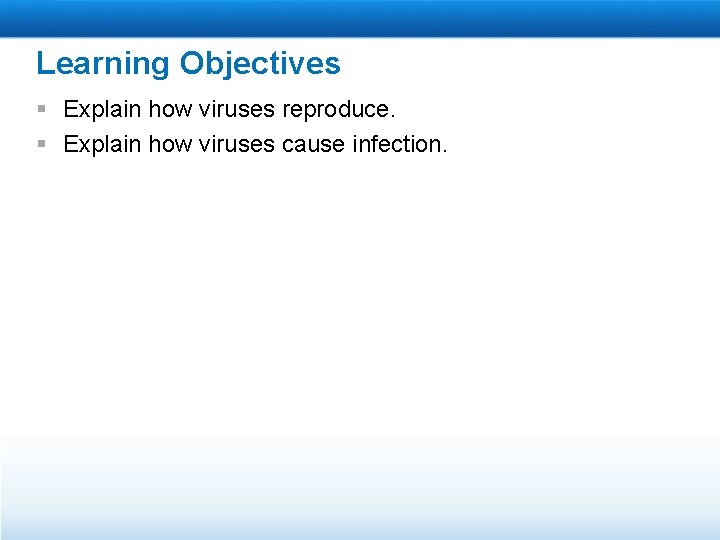 Learning Objectives

• Explain how viruses reproduce.
• Explain how viruses cause infection.